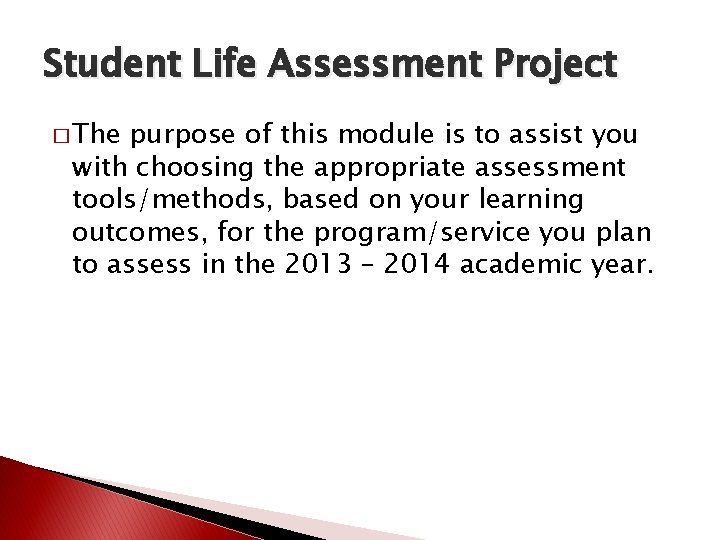 Student Life Assessment Project

□ The purpose of this module is to assist you with choosing the appropriate assessment tools/methods, based on your learning outcomes, for the program/service you plan to assess in the 2013 – 2014 academic year.